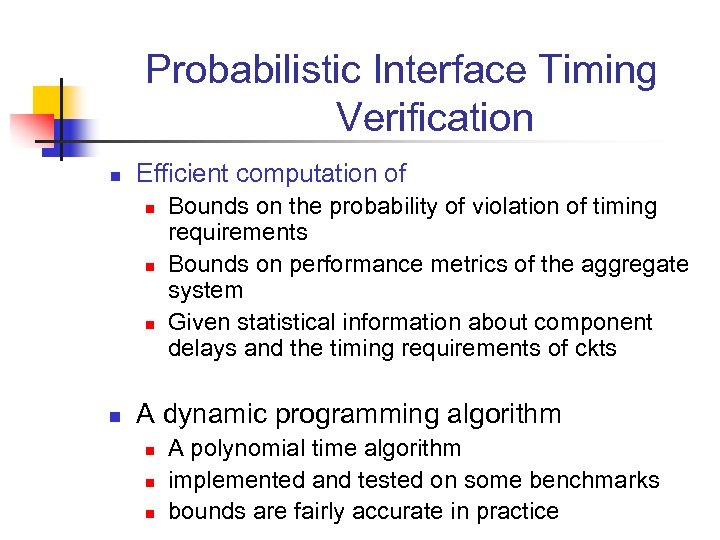 Probabilistic Interface Timing Verification

- Efficient computation of
  - Bounds on the probability of violation of timing requirements
  - Bounds on performance metrics of the aggregate system
  - Given statistical information about component delays and the timing requirements of ckts

- A dynamic programming algorithm
  - A polynomial time algorithm
  - implemented and tested on some benchmarks
  - bounds are fairly accurate in practice